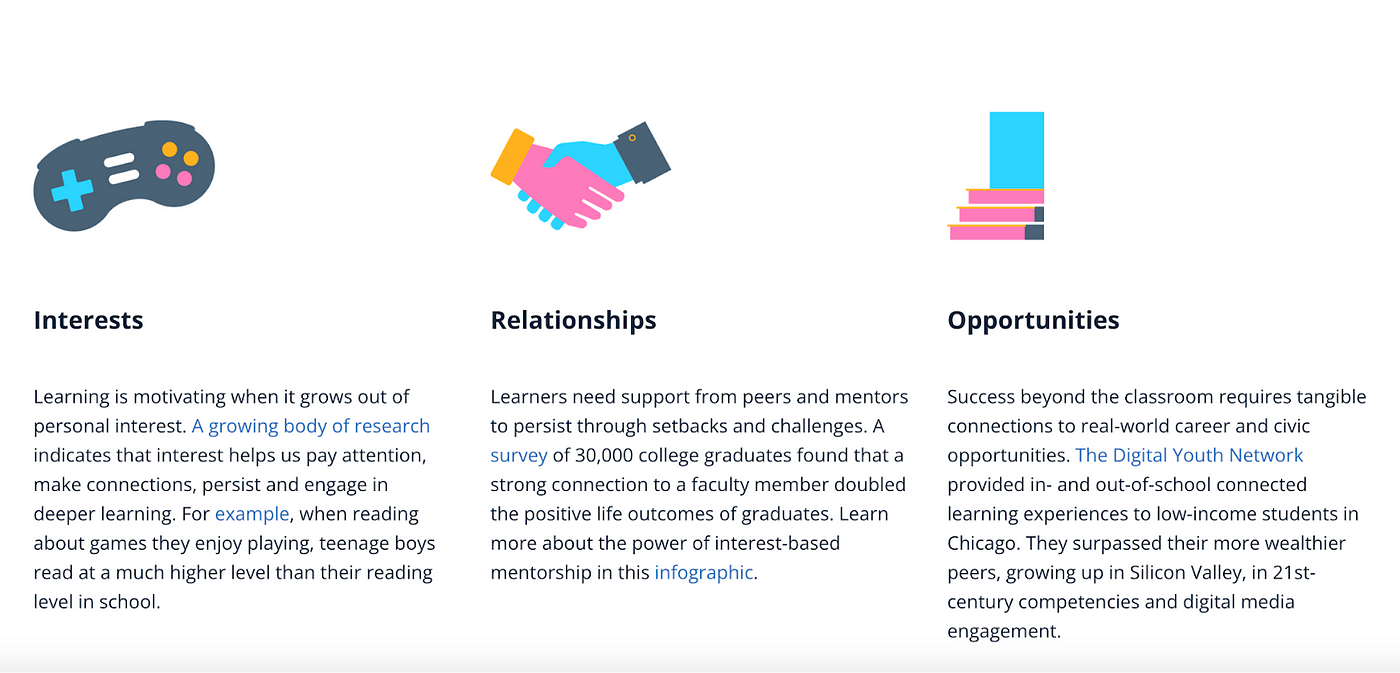 Interests

Learning is motivating when it grows out of personal interest. A growing body of research indicates that interest helps us pay attention, make connections, persist and engage in deeper learning. For example, when reading about games they enjoy playing, teenage boys read at a much higher level than their reading level in school.

Relationships

Learners need support from peers and mentors to persist through setbacks and challenges. A survey of 30,000 college graduates found that a strong connection to a faculty member doubled the positive life outcomes of graduates. Learn more about the power of interest-based mentorship in this infographic.

Opportunities

Success beyond the classroom requires tangible connections to real-world career and civic opportunities. The Digital Youth Network provided in- and out-of-school connected learning experiences to low-income students in Chicago. They surpassed their more wealthier peers, growing up in Silicon Valley, in 21st-century competencies and digital media engagement.